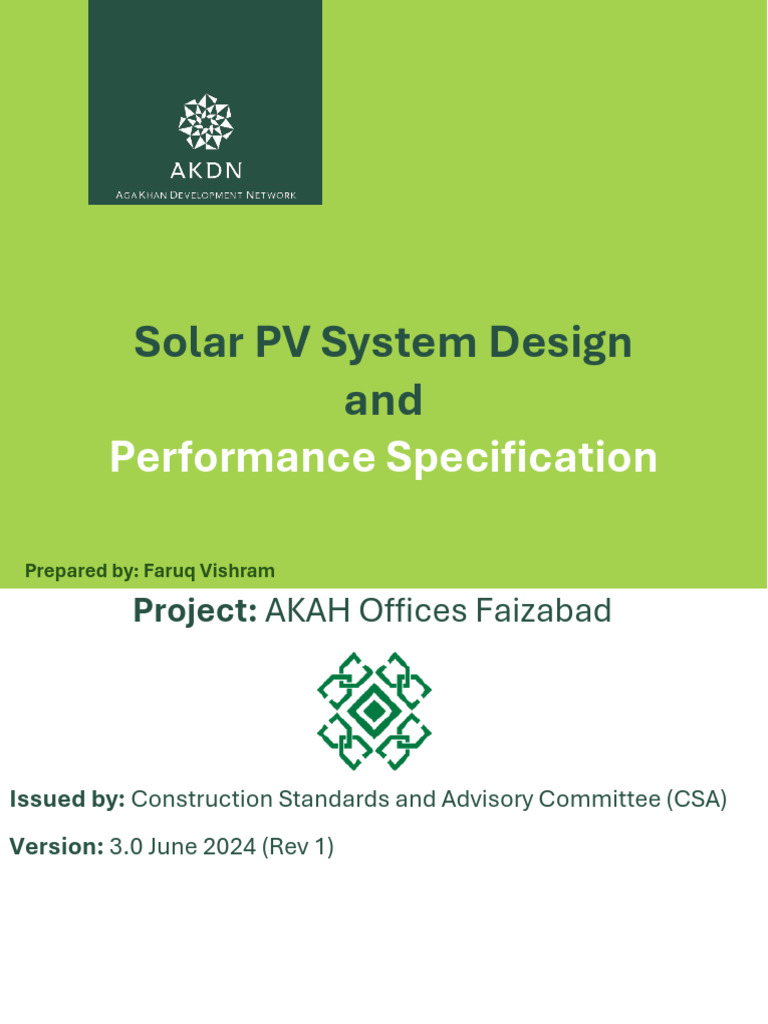 AKDN
AGA KHAN DEVELOPMENT NETWORK

Solar PV System Design
and
Performance Specification

Prepared by: Faruq Vishram

Project: AKAH Offices Faizabad

Issued by: Construction Standards and Advisory Committee (CSA)

Version: 3.0 June 2024 (Rev 1)